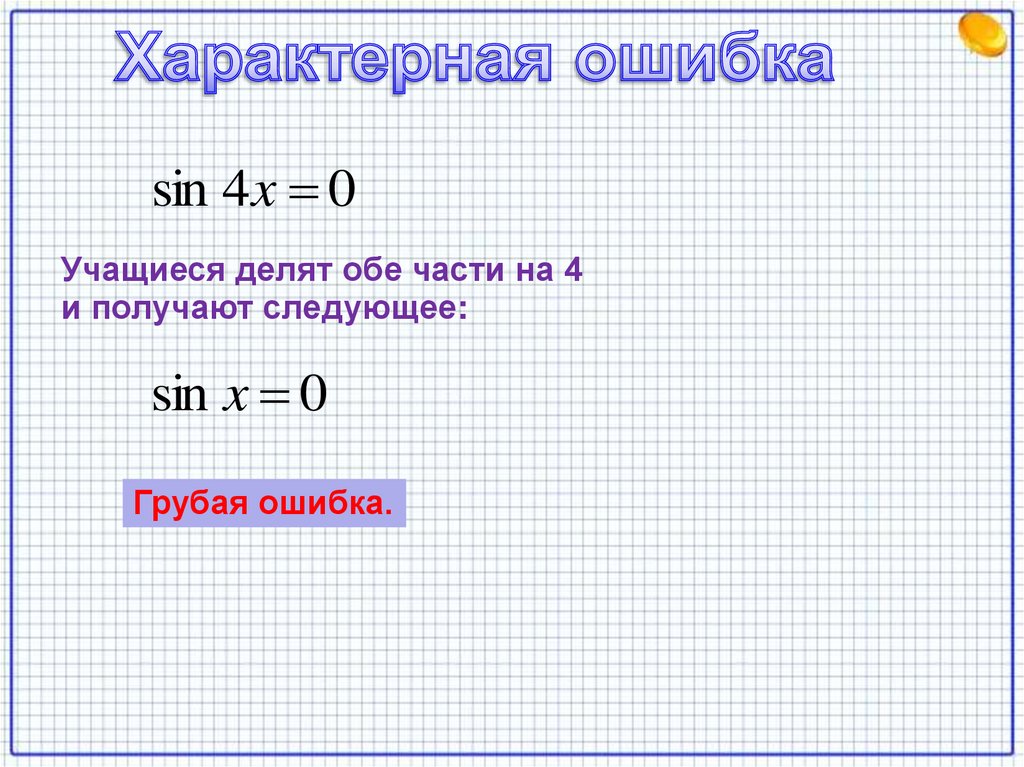 Характерная ошибка

$\sin 4x = 0$

Учащиеся делят обе части на 4 и получают следующее:

$\sin x = 0$

Грубая ошибка.